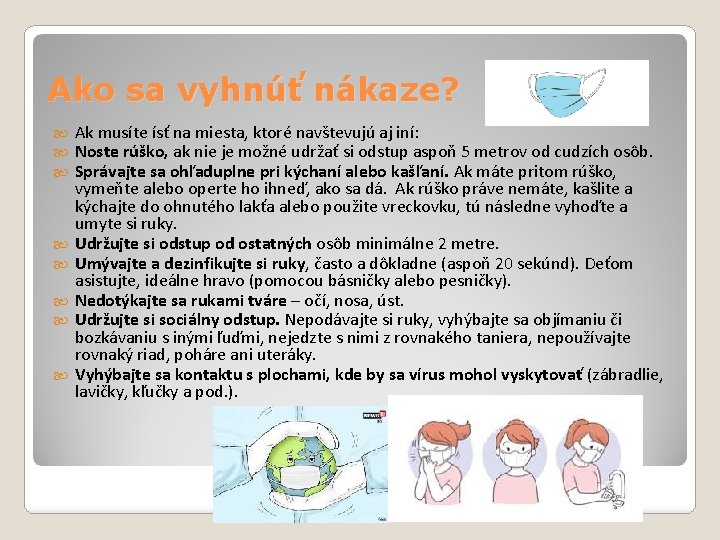 Ako sa vyhnúť nákaze?

Ak musíte ísť na miesta, ktoré navštevujú aj iní:

Noste rúško, ak nie je možné udržať si odstup aspoň 5 metrov od cudzích osôb.

Správajte sa ohľaduplne pri kýchaní alebo kašľaní. Ak máte pritom rúško, vymeňte alebo operte ho ihneď, ako sa dá. Ak rúško práve nemáte, kašlite a kýchajte do ohnutého lakťa alebo použite vreckovku, tú následne vyhoďte a umyte si ruky.

Udržujte si odstup od ostatných osôb minimálne 2 metre.

Umývajte a dezinfikujte si ruky, často a dôkladne (aspoň 20 sekúnd). Deťom asistujte, ideálne hravo (pomocou básničky alebo pesničky).

Nedotýkajte sa rukami tváre – očí, nosa, úst.

Udržujte si sociálny odstup. Nepodávajte si ruky, vyhýbajte sa objímaniu či bozkávaniu s inými ľuďmi, nejedzte s nimi z rovnakého taniera, nepoužívajte rovnaký riad, poháre ani uteráky.

Vyhýbajte sa kontaktu s plochami, kde by sa vírus mohol vyskytovať (zábradlie, lavičky, kľučky a pod.).